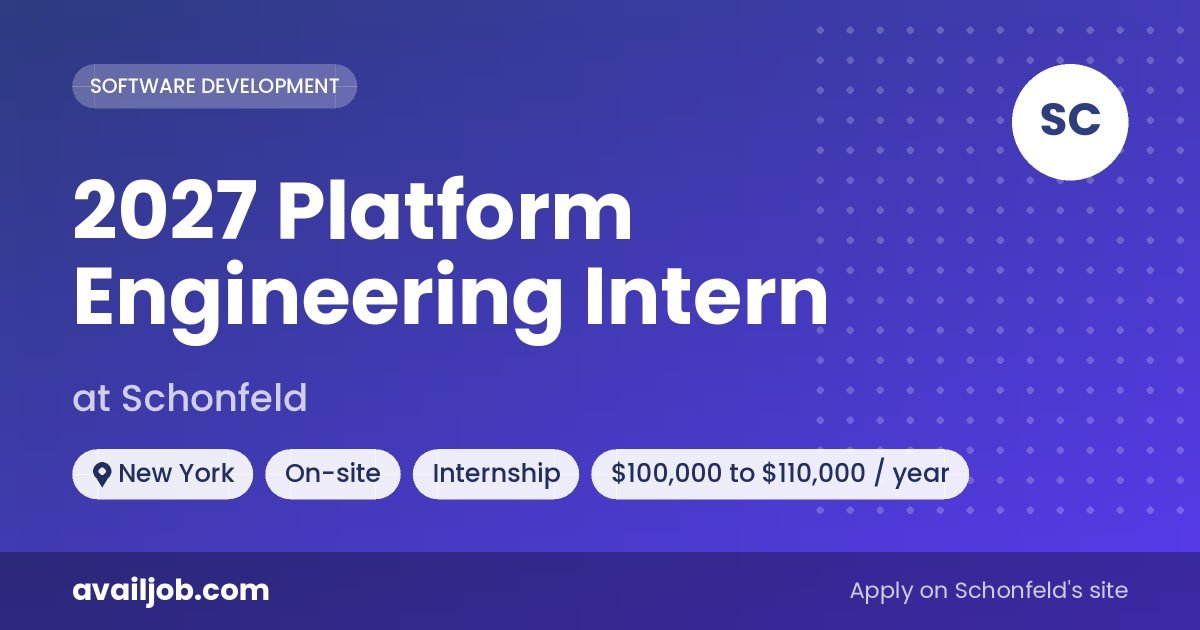 SOFTWARE DEVELOPMENT

SC

2027 Platform Engineering Intern

at Schonfeld

New York

On-site

Internship

\$100,000 to \$110,000 / year

availjob.com

Apply on Schonfeld's site